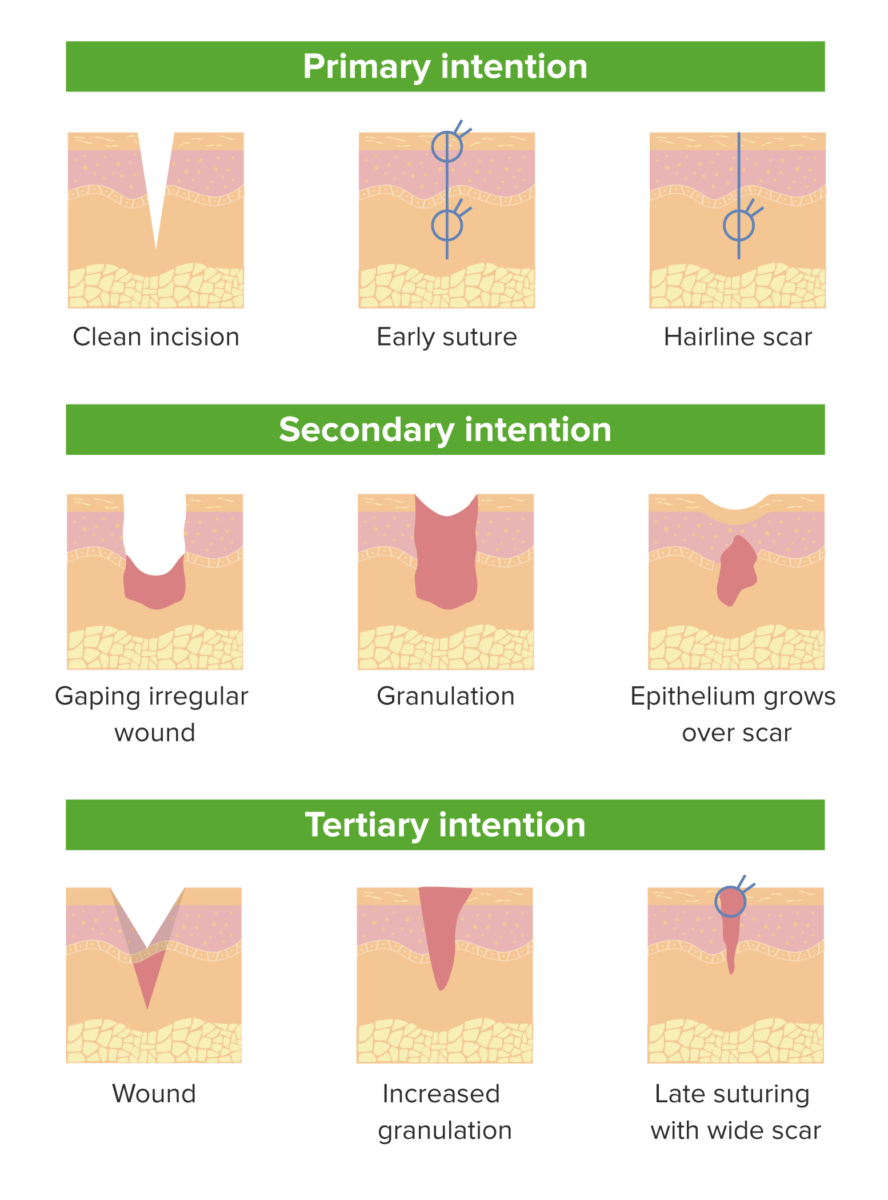 Primary intention

Clean incision

Early suture

Hairline scar

Secondary intention

Gaping irregular wound

Granulation

Epithelium grows over scar

Tertiary intention

Wound

Increased granulation

Late suturing with wide scar